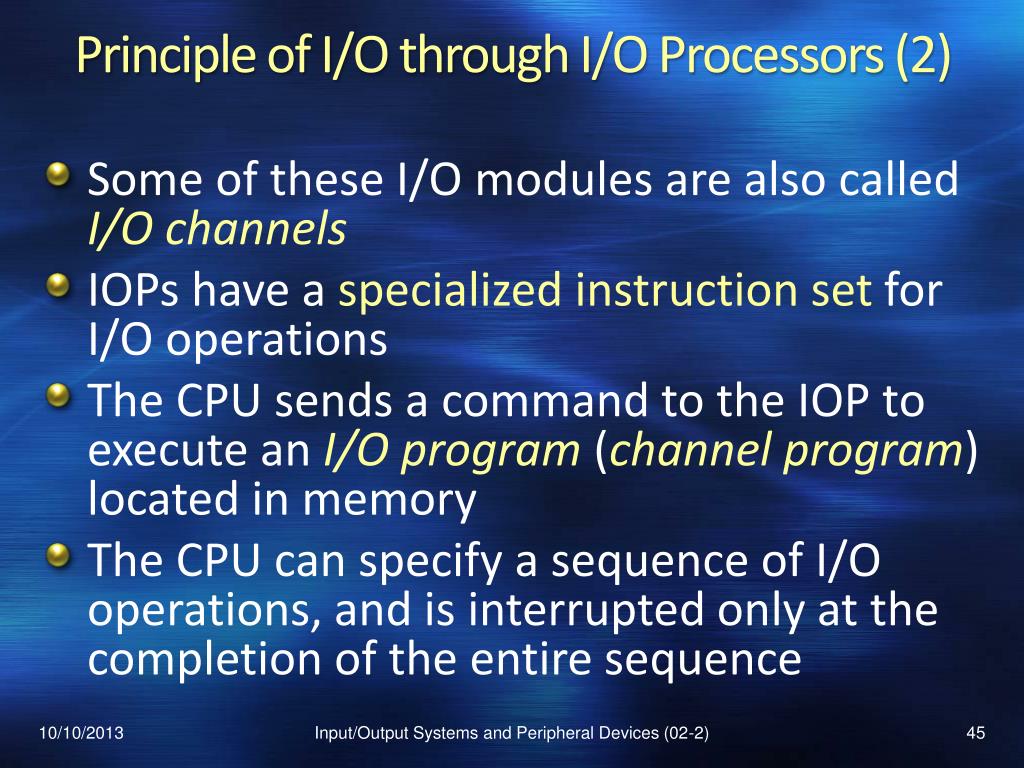 Principle of I/O through I/O Processors (2)

Some of these I/O modules are also called I/O channels

IOPs have a specialized instruction set for I/O operations

The CPU sends a command to the IOP to execute an I/O program (channel program) located in memory

The CPU can specify a sequence of I/O operations, and is interrupted only at the completion of the entire sequence

10/10/2013

Input/Output Systems and Peripheral Devices (02-2)

45